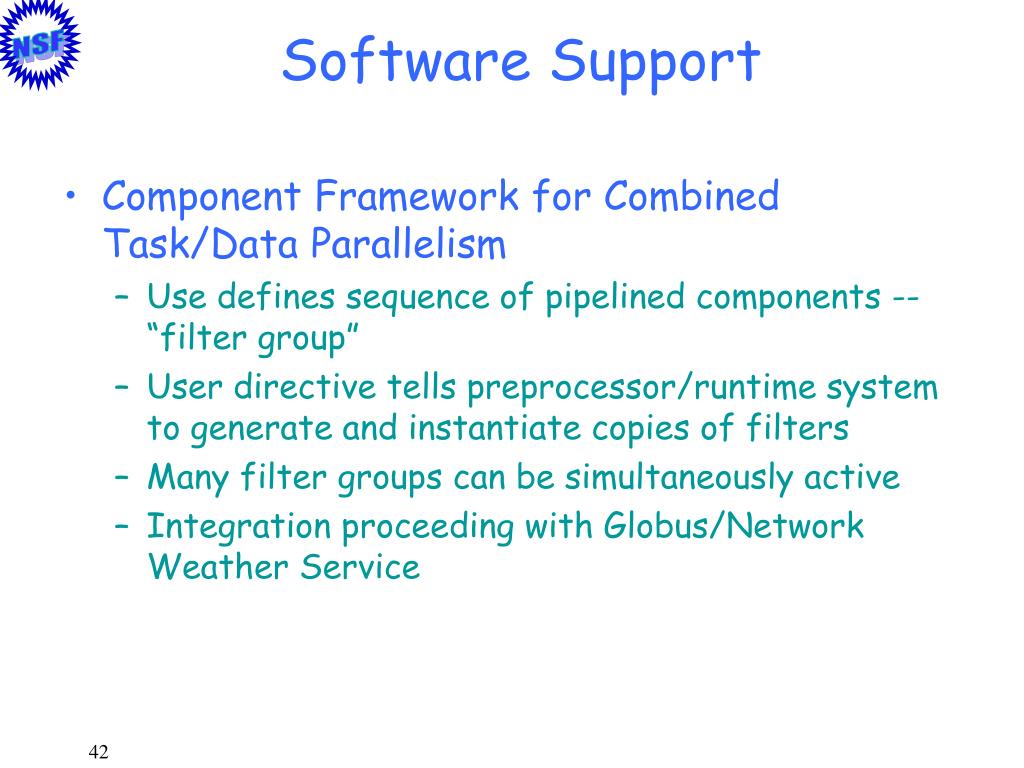 NSF

Software Support

• Component Framework for Combined Task/Data Parallelism
 – Use defines sequence of pipelined components -- “filter group”
 – User directive tells preprocessor/runtime system to generate and instantiate copies of filters
 – Many filter groups can be simultaneously active
 – Integration proceeding with Globus/Network Weather Service

42